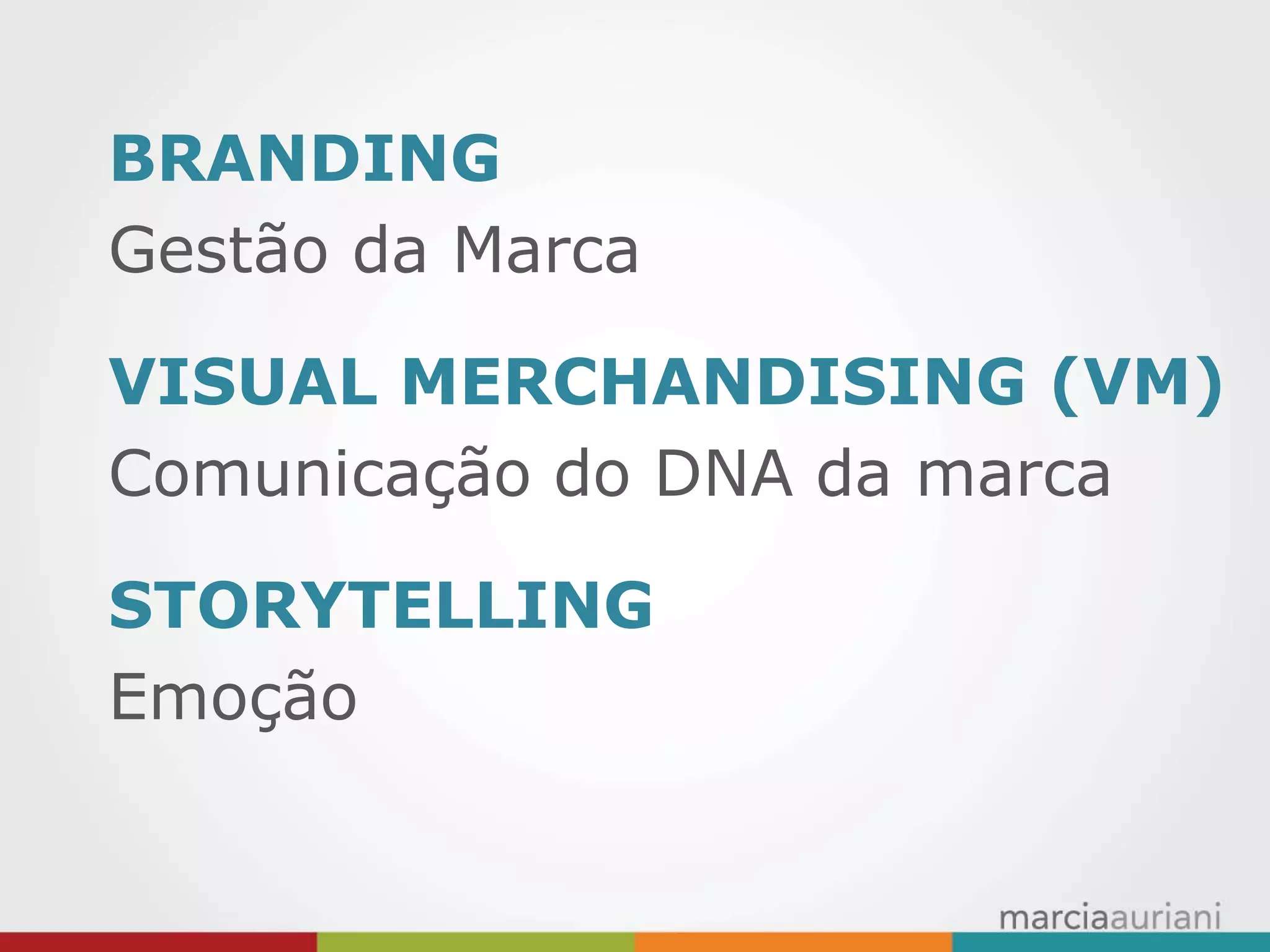 BRANDING
Gestão da Marca

VISUAL MERCHANDISING (VM)
Comunicação do DNA da marca

STORYTELLING
Emoção

marciaauriani